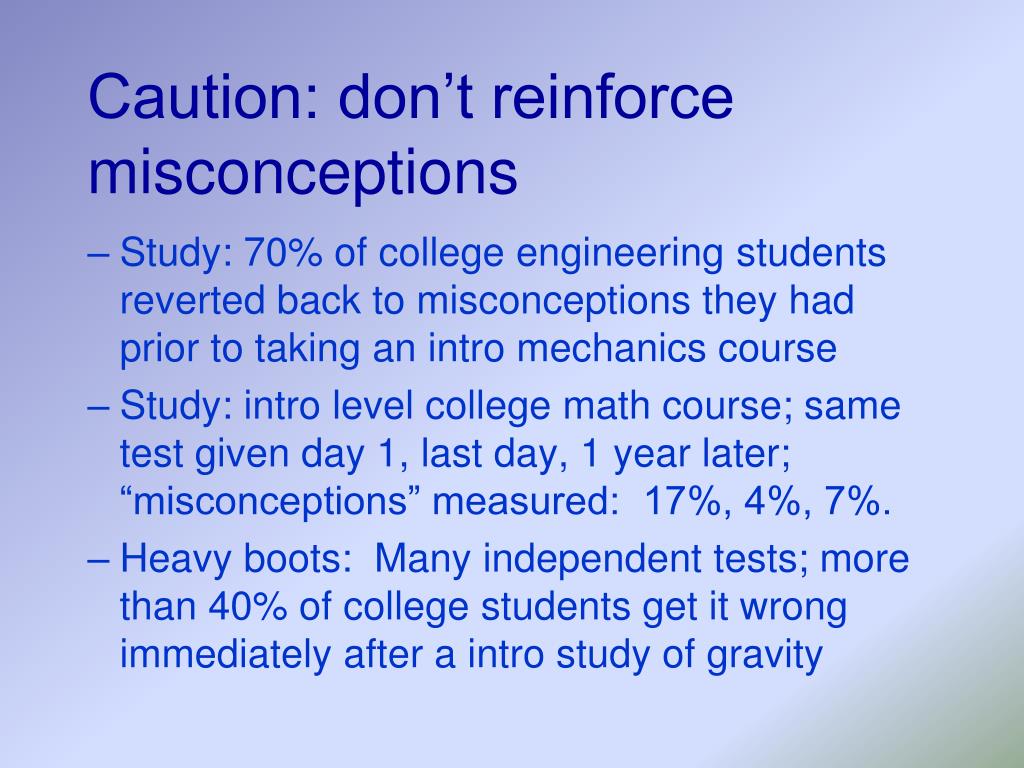 Caution: don’t reinforce misconceptions

– Study: 70% of college engineering students reverted back to misconceptions they had prior to taking an intro mechanics course

– Study: intro level college math course; same test given day 1, last day, 1 year later; “misconceptions” measured: 17%, 4%, 7%.

– Heavy boots: Many independent tests; more than 40% of college students get it wrong immediately after a intro study of gravity